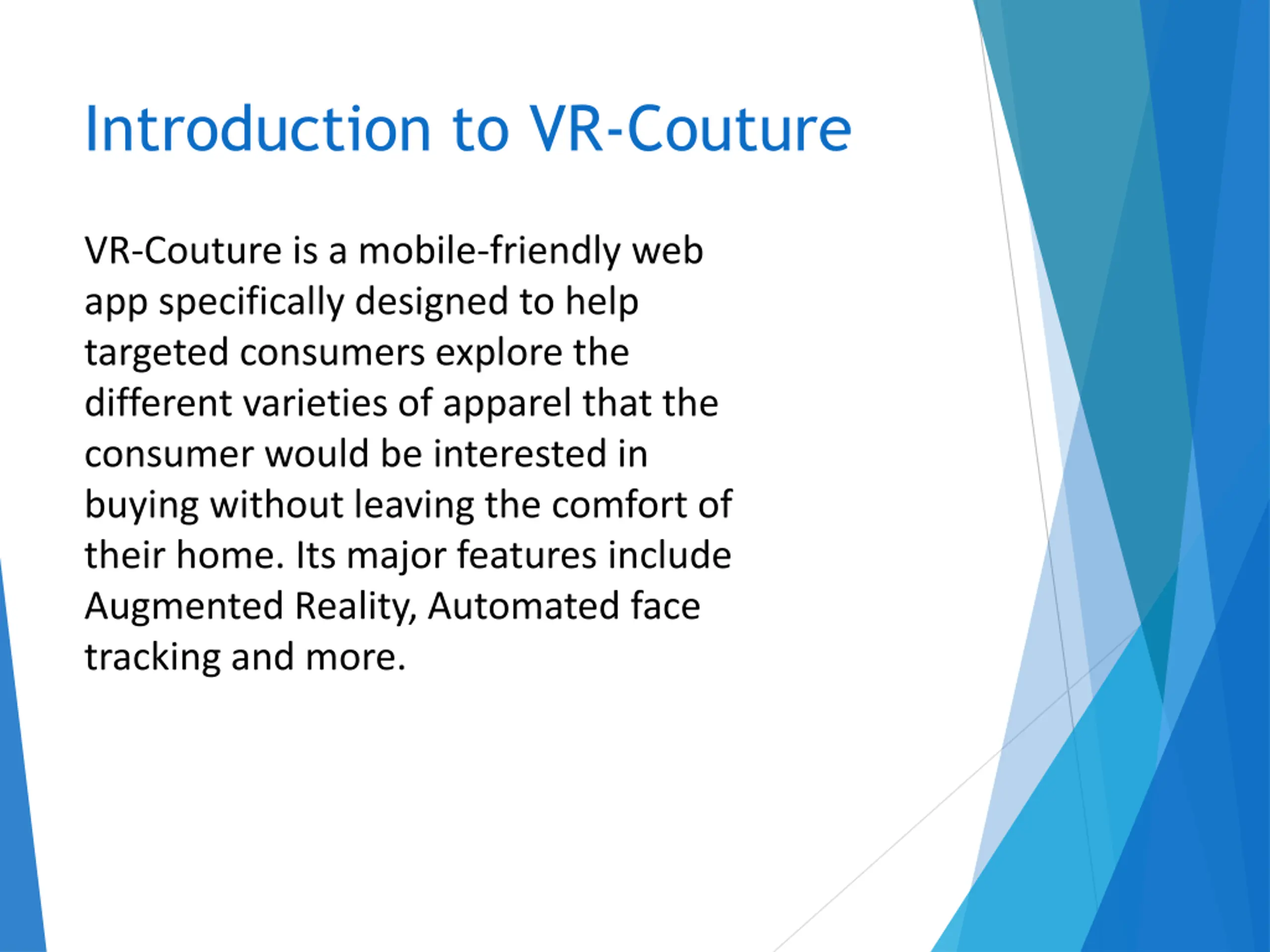 Introduction to VR-Couture

VR-Couture is a mobile-friendly web app specifically designed to help targeted consumers explore the different varieties of apparel that the consumer would be interested in buying without leaving the comfort of their home. Its major features include Augmented Reality, Automated face tracking and more.